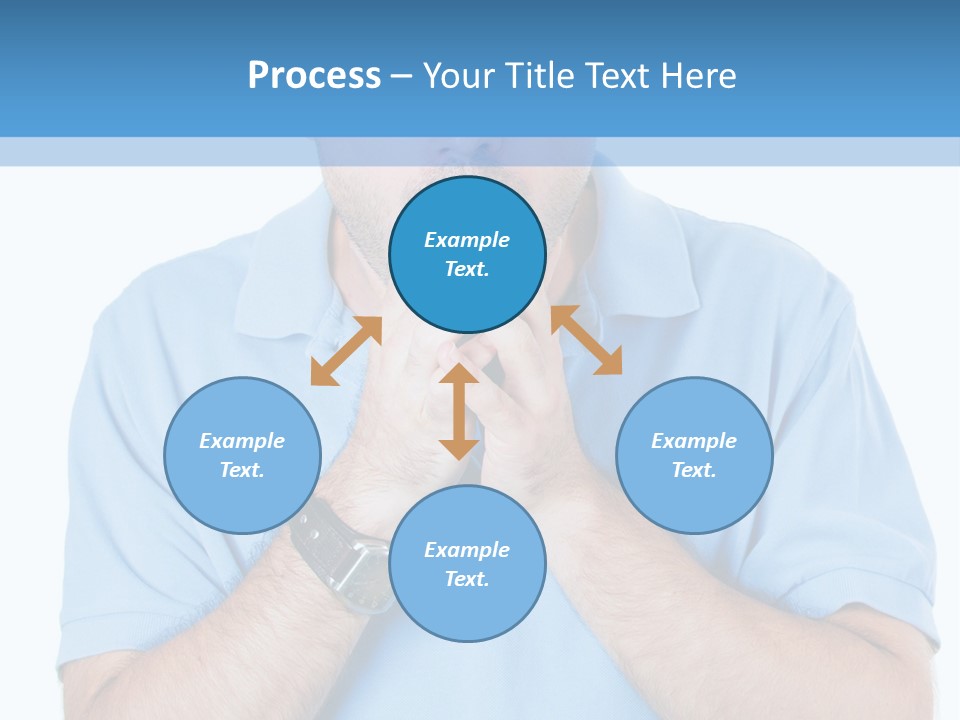 Process – Your Title Text Here

Example Text.

Example Text.

Example Text.

Example Text.